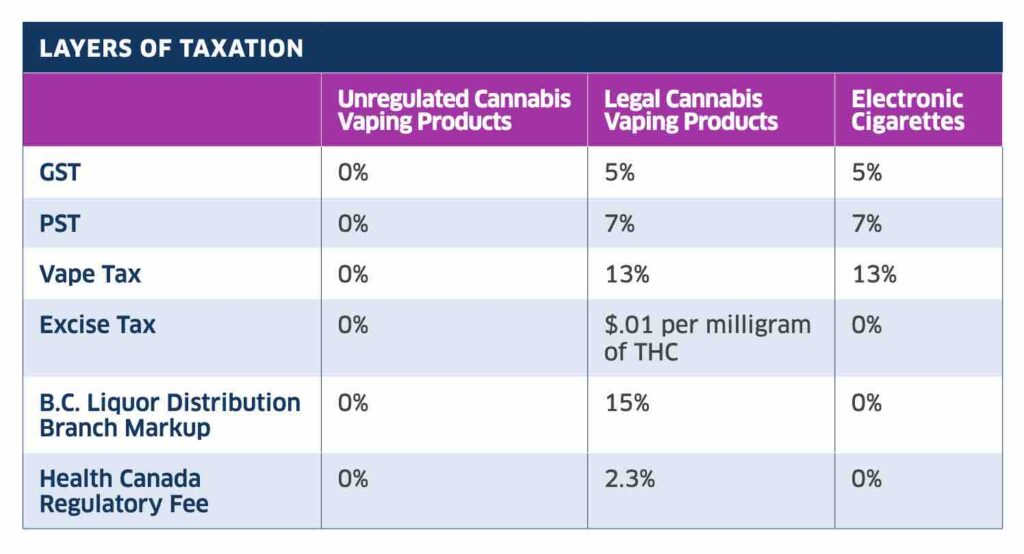 LAYERS OF TAXATION

| | Unregulated Cannabis Vaping Products | Legal Cannabis Vaping Products | Electronic Cigarettes |
|---|---|---|---|
| GST | 0% | 5% | 5% |
| PST | 0% | 7% | 7% |
| Vape Tax | 0% | 13% | 13% |
| Excise Tax | 0% | \$.01 per milligram of THC | 0% |
| B.C. Liquor Distribution Branch Markup | 0% | 15% | 0% |
| Health Canada Regulatory Fee | 0% | 2.3% | 0% |